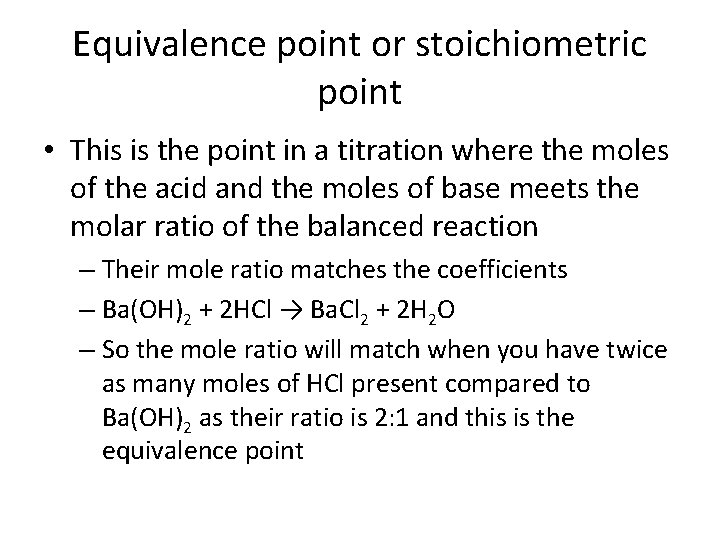 Equivalence point or stoichiometric point

• This is the point in a titration where the moles of the acid and the moles of base meets the molar ratio of the balanced reaction

– Their mole ratio matches the coefficients

– $Ba(OH)_2 + 2HCl \rightarrow BaCl_2 + 2H_2O$

– So the mole ratio will match when you have twice as many moles of HCl present compared to $Ba(OH)_2$ as their ratio is 2:1 and this is the equivalence point